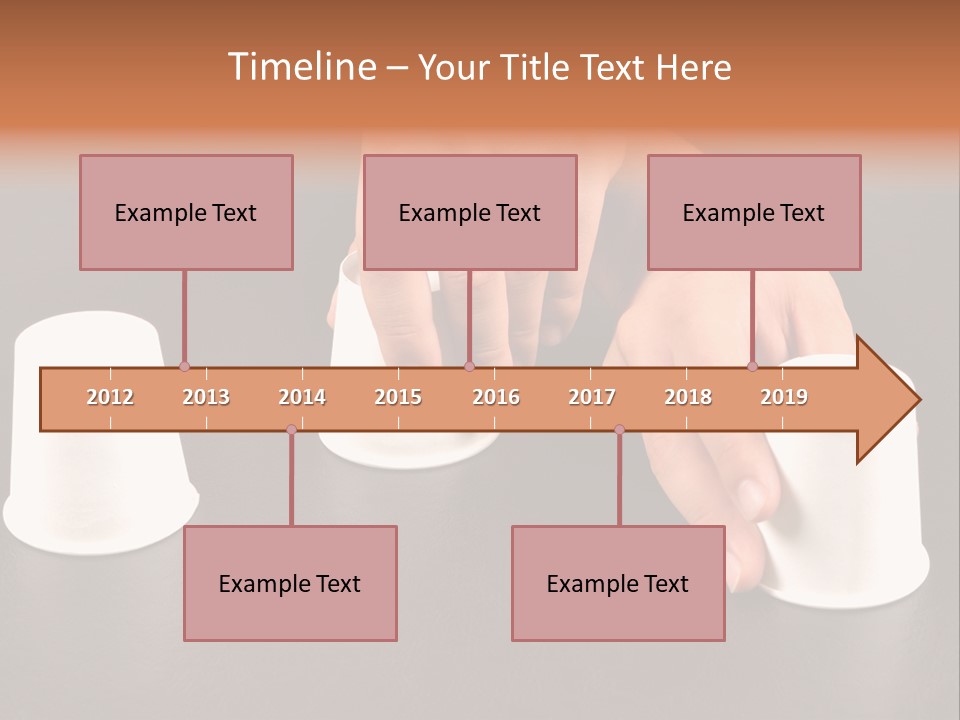 Timeline – Your Title Text Here

Example Text

Example Text

Example Text

2012 2013 2014 2015 2016 2017 2018 2019

Example Text

Example Text